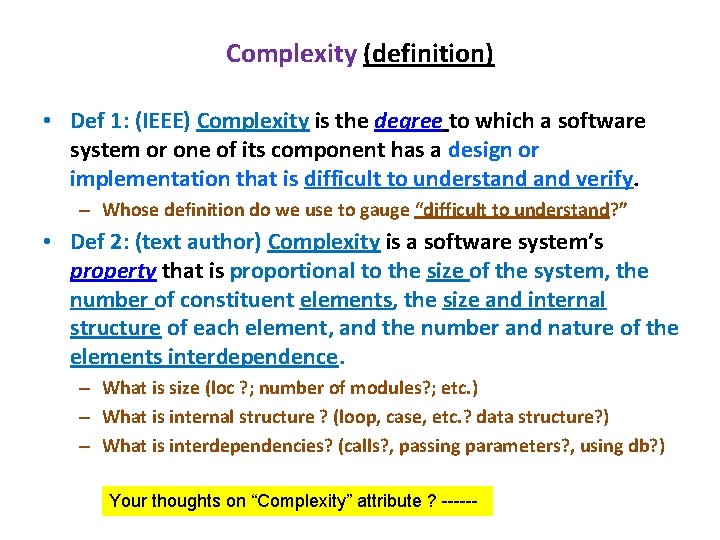 Complexity (definition)

• Def 1: (IEEE) Complexity is the degree to which a software system or one of its component has a design or implementation that is difficult to understand and verify.
 – Whose definition do we use to gauge "difficult to understand?"
• Def 2: (text author) Complexity is a software system's property that is proportional to the size of the system, the number of constituent elements, the size and internal structure of each element, and the number and nature of the elements interdependence.
 – What is size (loc ?; number of modules?; etc.)
 – What is internal structure ? (loop, case, etc.? data structure?)
 – What is interdependencies? (calls?, passing parameters?, using db?)

Your thoughts on "Complexity" attribute ? ------